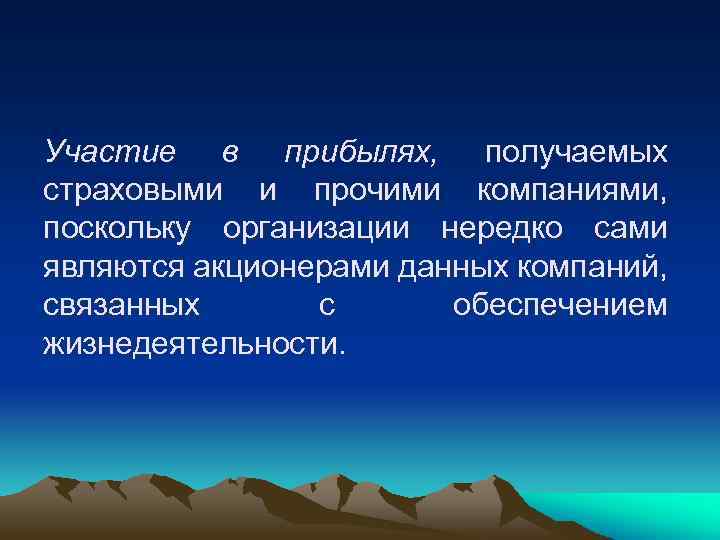 Участие в прибылях, получаемых страховыми и прочими компаниями, поскольку организации нередко сами являются акционерами данных компаний, связанных с обеспечением жизнедеятельности.